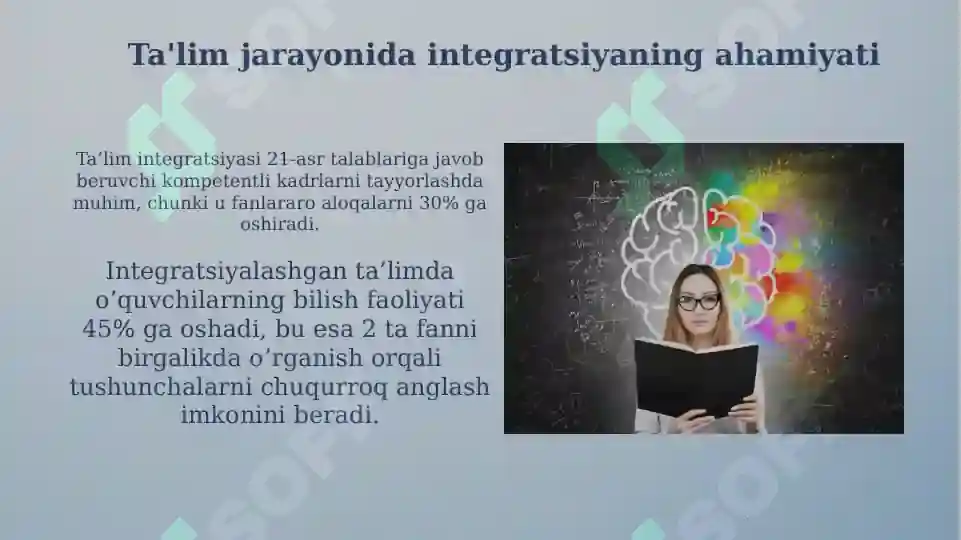 Ta'lim jarayonida integratsiyaning ahamiyati

Ta’lim integratsiyasi 21-asr talablariga javob beruvchi kompetentli kadrlarni tayyorlashda muhim, chunki u fanlararo aloqalarni 30% ga oshiradi.

Integratsiyalashgan ta’limda o’quvchilarning bilish faoliyati 45% ga oshadi, bu esa 2 ta fanni birgalikda o’rganish orqali tushunchalarni chuqurroq anglash imkonini beradi.